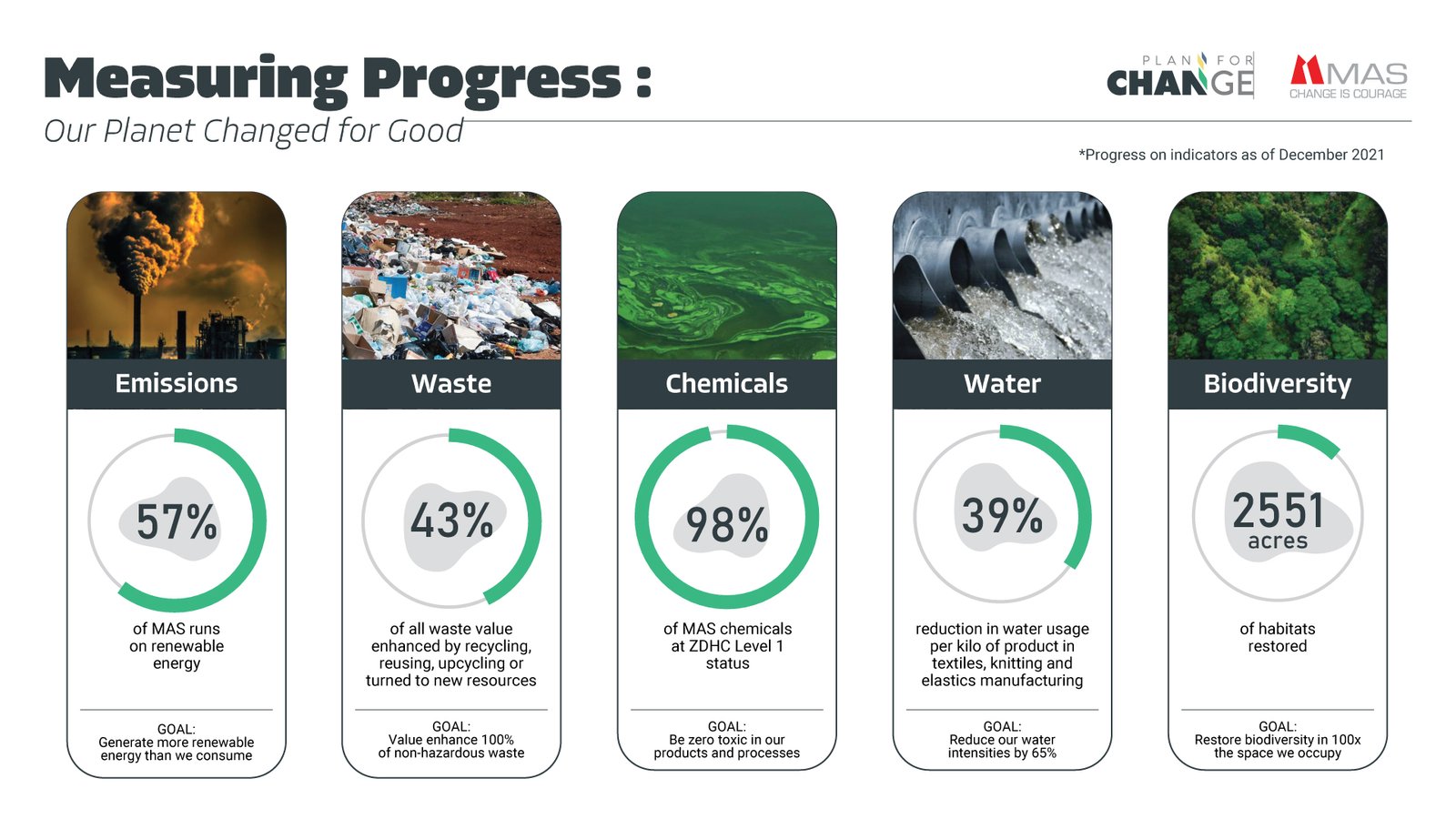 Measuring Progress :
Our Planet Changed for Good

PLAN FOR CHANGE

MAS
CHANGE IS COURAGE

*Progress on indicators as of December 2021

Emissions

57%

of MAS runs on renewable energy

GOAL:
Generate more renewable energy than we consume

Waste

43%

of all waste value enhanced by recycling, reusing, upcycling or turned to new resources

GOAL:
Value enhance 100% of non-hazardous waste

Chemicals

98%

of MAS chemicals at ZDHC Level 1 status

GOAL:
Be zero toxic in our products and processes

Water

39%

reduction in water usage per kilo of product in textiles, knitting and elastics manufacturing

GOAL:
Reduce our water intensities by 65%

Biodiversity

2551 acres

of habitats restored

GOAL:
Restore biodiversity in 100x the space we occupy